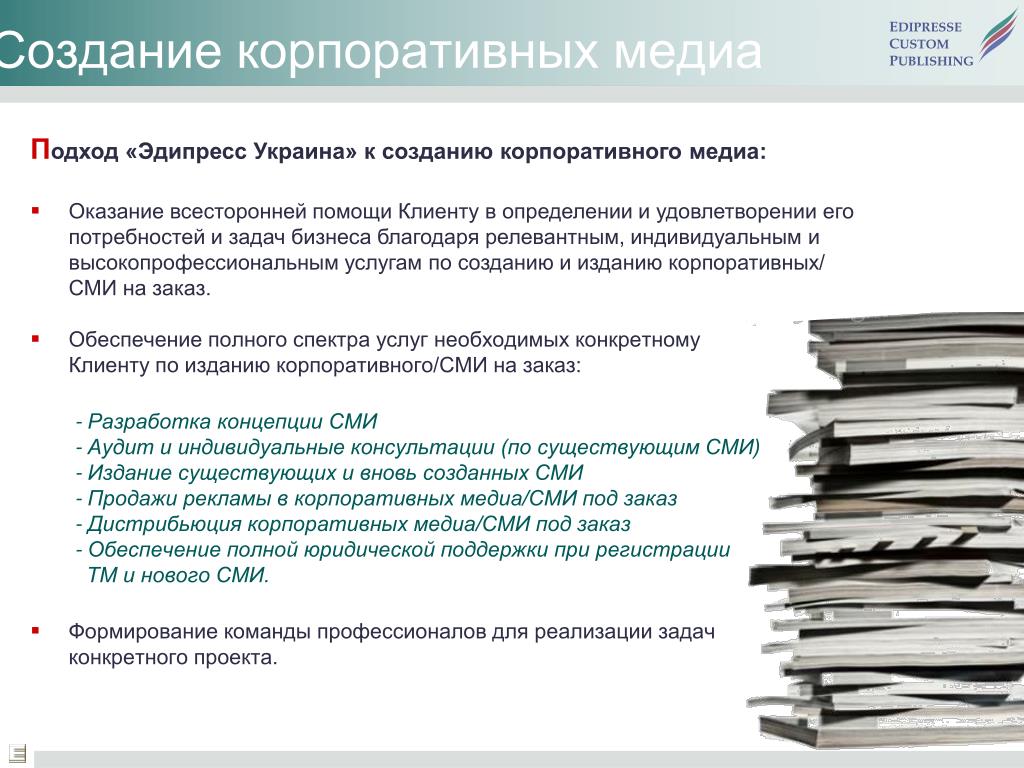 Создание корпоративных медиа

EDIPRESSE CUSTOM PUBLISHING

Подход «Эдипресс Украина» к созданию корпоративного медиа:

Оказание всесторонней помощи Клиенту в определении и удовлетворении его потребностей и задач бизнеса благодаря релевантным, индивидуальным и высокопрофессиональным услугам по созданию и изданию корпоративных/ СМИ на заказ.

Обеспечение полного спектра услуг необходимых конкретному Клиенту по изданию корпоративного/СМИ на заказ:

- Разработка концепции СМИ
- Аудит и индивидуальные консультации (по существующим СМИ)
- Издание существующих и вновь созданных СМИ
- Продажи рекламы в корпоративных медиа/СМИ под заказ
- Дистрибьюция корпоративных медиа/СМИ под заказ
- Обеспечение полной юридической поддержки при регистрации ТМ и нового СМИ.

Формирование команды профессионалов для реализации задач конкретного проекта.